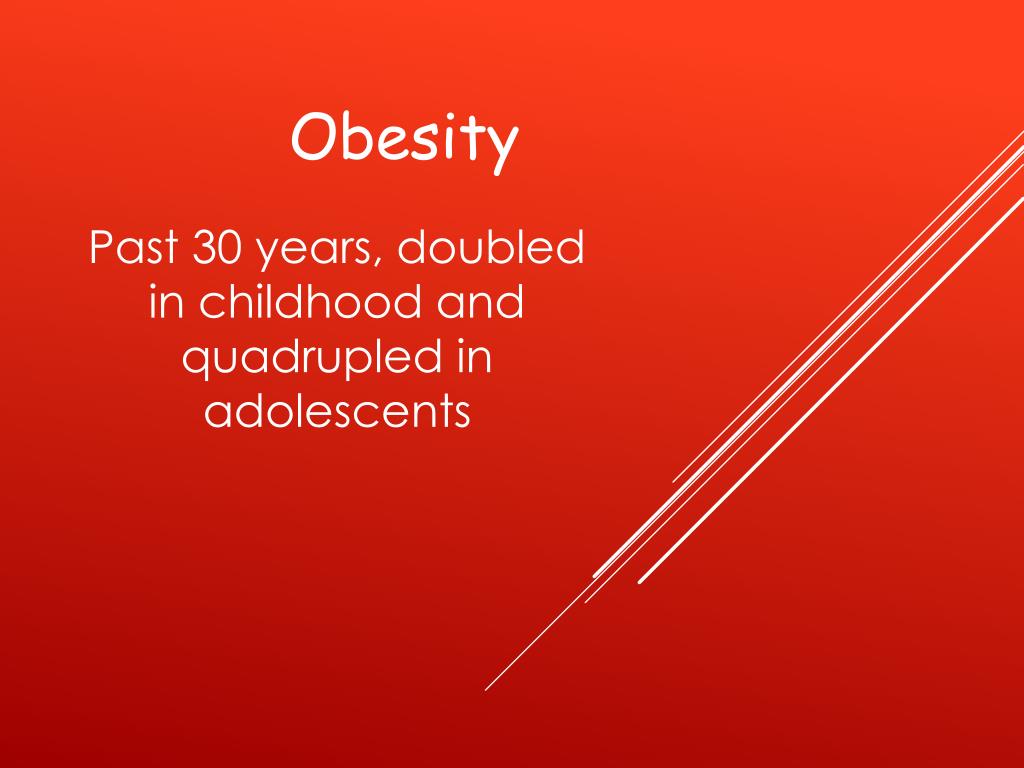 Obesity

Past 30 years, doubled in childhood and quadrupled in adolescents